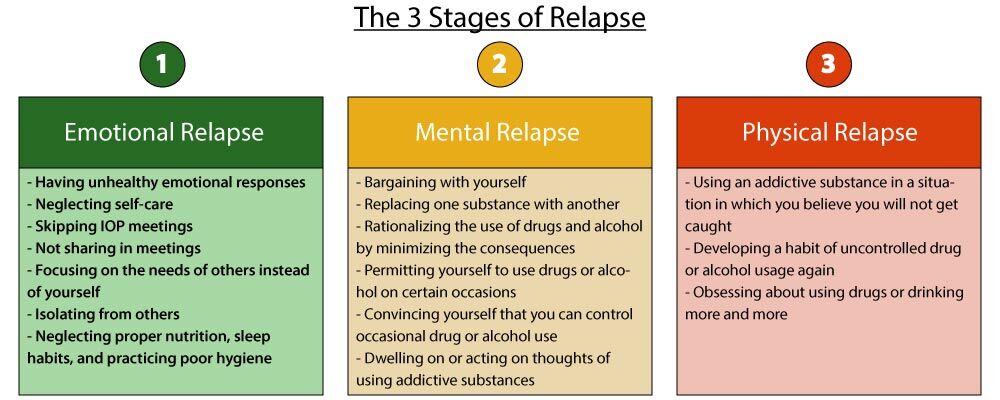 The 3 Stages of Relapse

1

Emotional Relapse

- Having unhealthy emotional responses
- Neglecting self-care
- Skipping IOP meetings
- Not sharing in meetings
- Focusing on the needs of others instead of yourself
- Isolating from others
- Neglecting proper nutrition, sleep habits, and practicing poor hygiene

2

Mental Relapse

- Bargaining with yourself
- Replacing one substance with another
- Rationalizing the use of drugs and alcohol by minimizing the consequences
- Permitting yourself to use drugs or alcohol on certain occasions
- Convincing yourself that you can control occasional drug or alcohol use
- Dwelling on or acting on thoughts of using addictive substances

3

Physical Relapse

- Using an addictive substance in a situation in which you believe you will not get caught
- Developing a habit of uncontrolled drug or alcohol usage again
- Obsessing about using drugs or drinking more and more